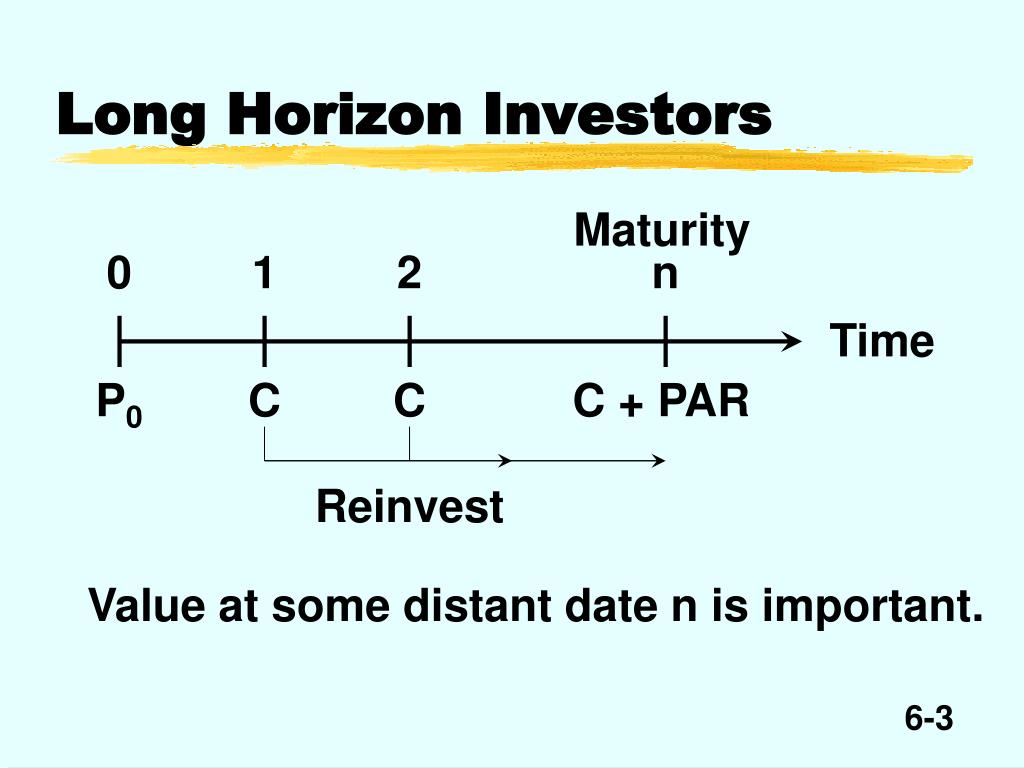 Long Horizon Investors

Maturity

0 1 2 n

Time

$P_0$ C C C + PAR

Reinvest

Value at some distant date n is important.

6-3